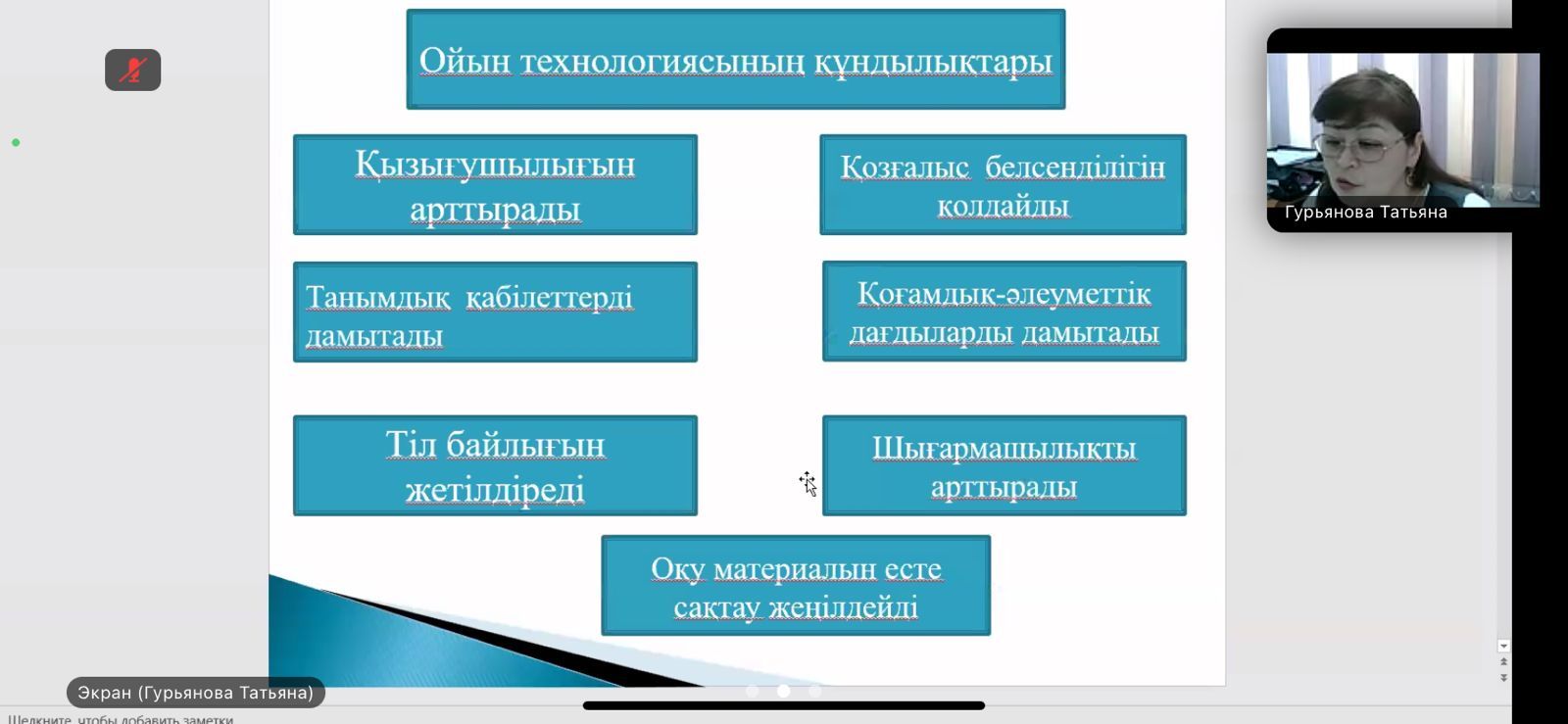 Ойын технологиясының құндылықтары

Қызығушылығын арттырады

Қозғалыс белсенділігін қолдайды

Танымдық қабілеттерді дамытады

Қоғамдық-әлеуметтік дағдыларды дамытады

Тіл байлығын жетілдіреді

Шығармашылықты арттырады

Оқу материалын есте сақтау жеңілдейді

Гурьянова Татьяна

Экран (Гурьянова Татьяна)

Щелкните, чтобы добавить заметки